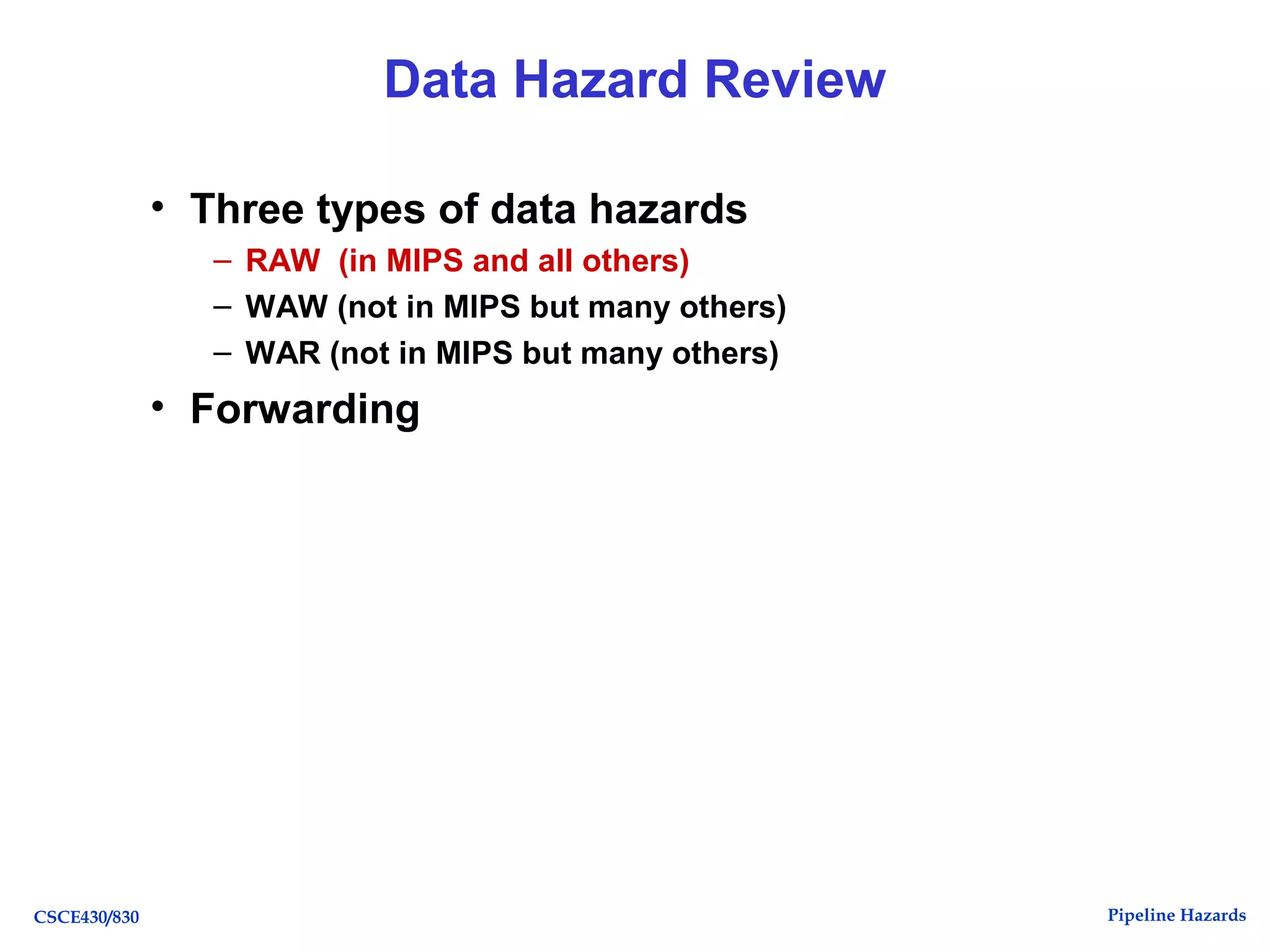 Data Hazard Review

• Three types of data hazards
  – RAW (in MIPS and all others)
  – WAW (not in MIPS but many others)
  – WAR (not in MIPS but many others)
• Forwarding

CSCE430/830

Pipeline Hazards